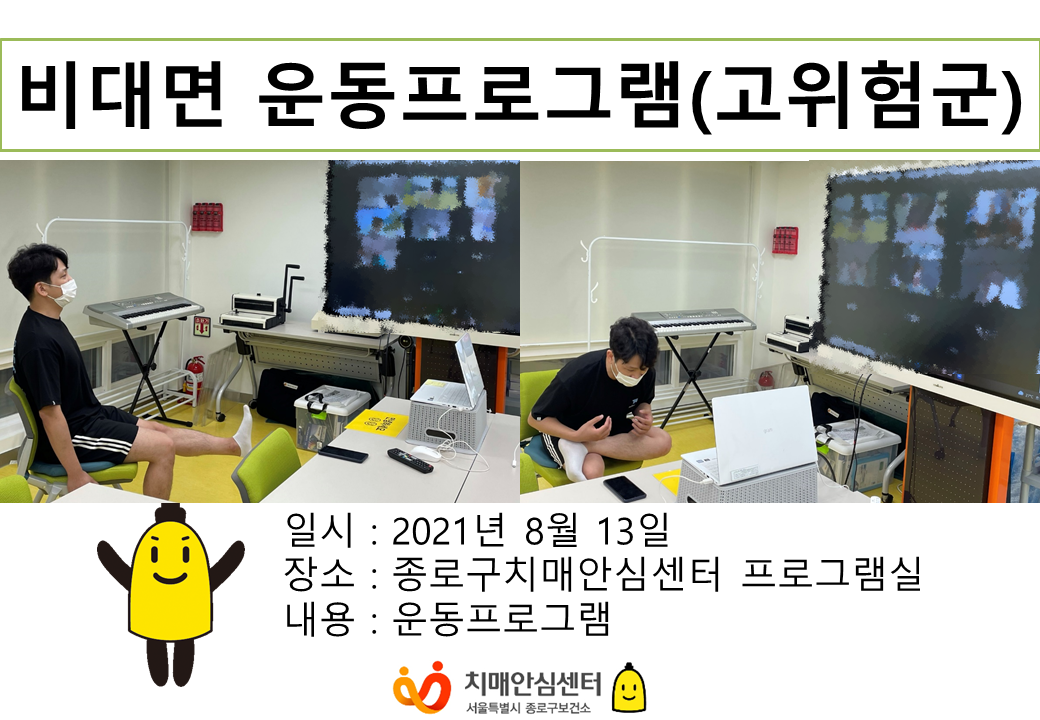 비대면 운동프로그램(고위험군)

일시 : 2021년 8월 13일
장소 : 종로구치매안심센터 프로그램실
내용 : 운동프로그램

치매안심센터
서울특별시 종로구보건소